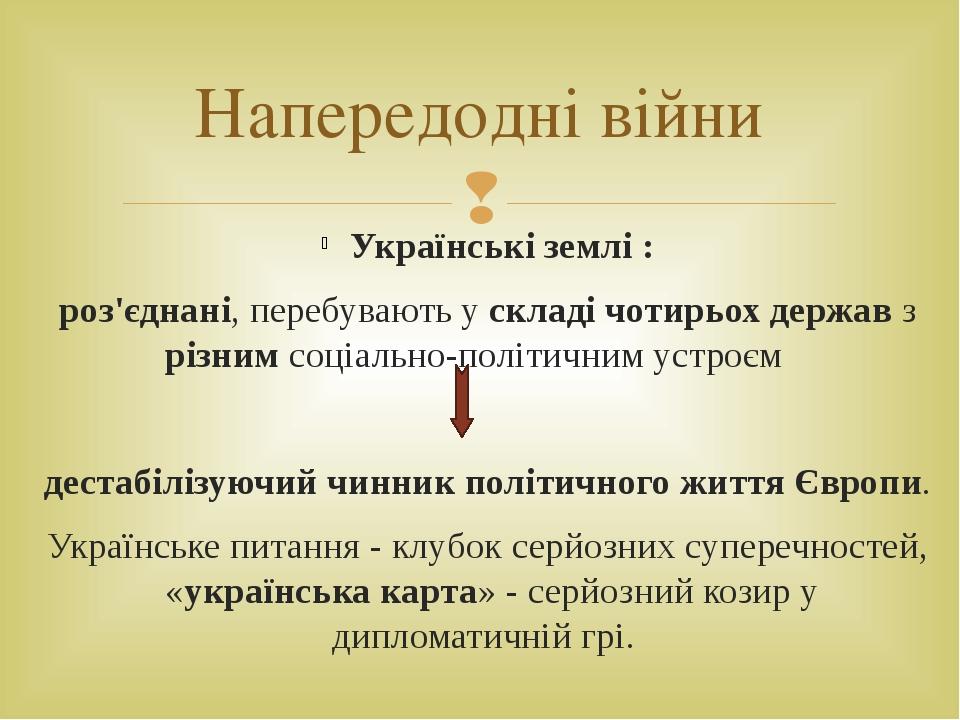 Напередодні війни

Українські землі :

роз'єднані, перебувають у складі чотирьох держав з різним соціально-політичним устроєм

дестабілізуючий чинник політичного життя Європи.

Українське питання - клубок серйозних суперечностей, «українська карта» - серйозний козир у дипломатичній грі.